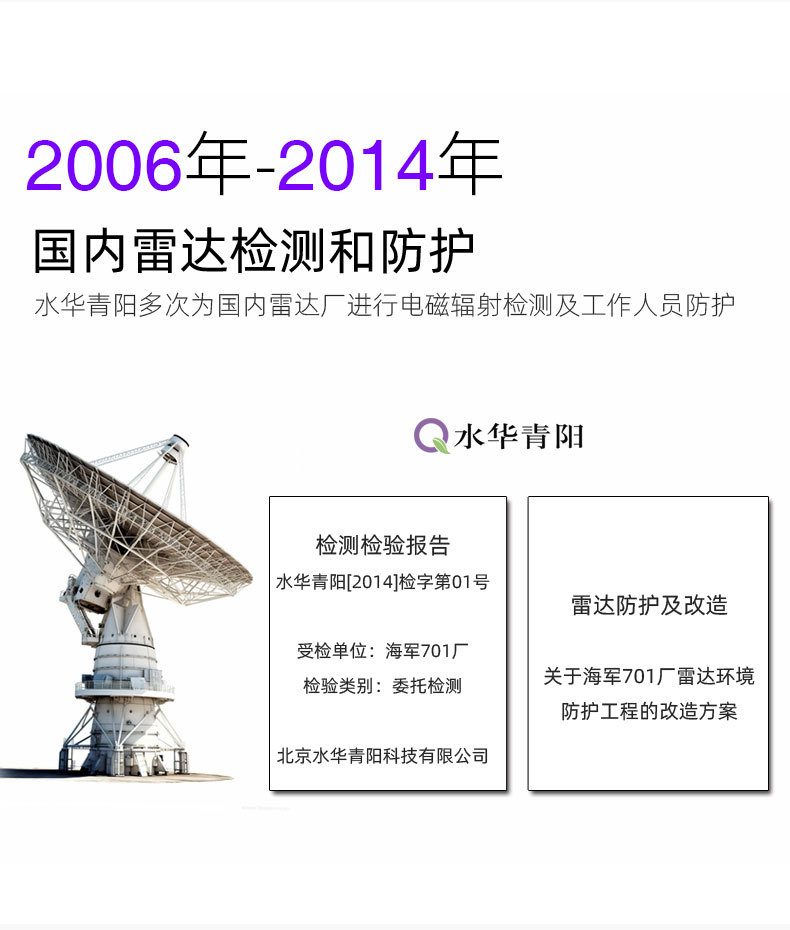 2006年-2014年

国内雷达检测和防护

水华青阳多次为国内雷达厂进行电磁辐射检测及工作人员防护

水华青阳

检测检验报告

水华青阳[2014]检字第01号

受检单位：海军701厂

检验类别：委托检测

北京水华青阳科技有限公司

雷达防护及改造

关于海军701厂雷达环境防护工程的改造方案